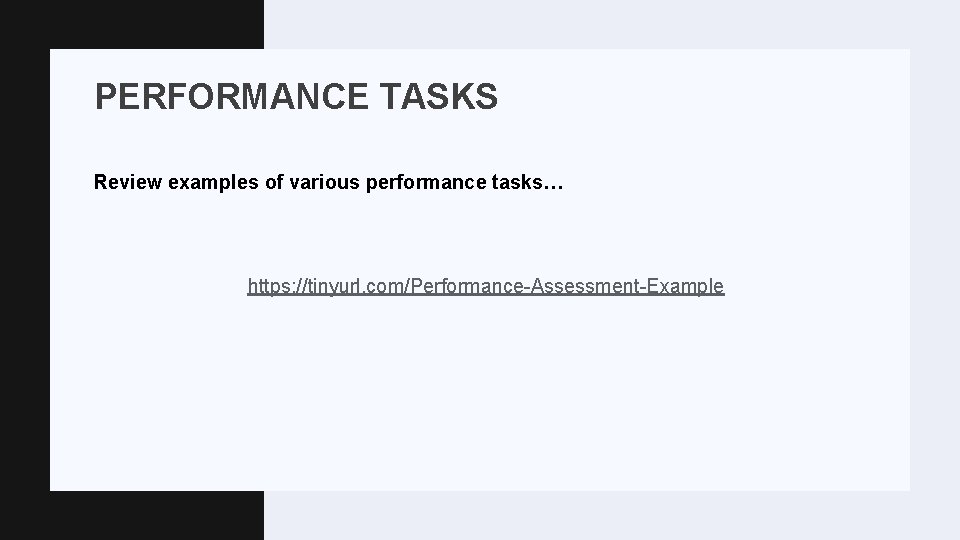 PERFORMANCE TASKS

Review examples of various performance tasks…

https://tinyurl.com/Performance-Assessment-Example